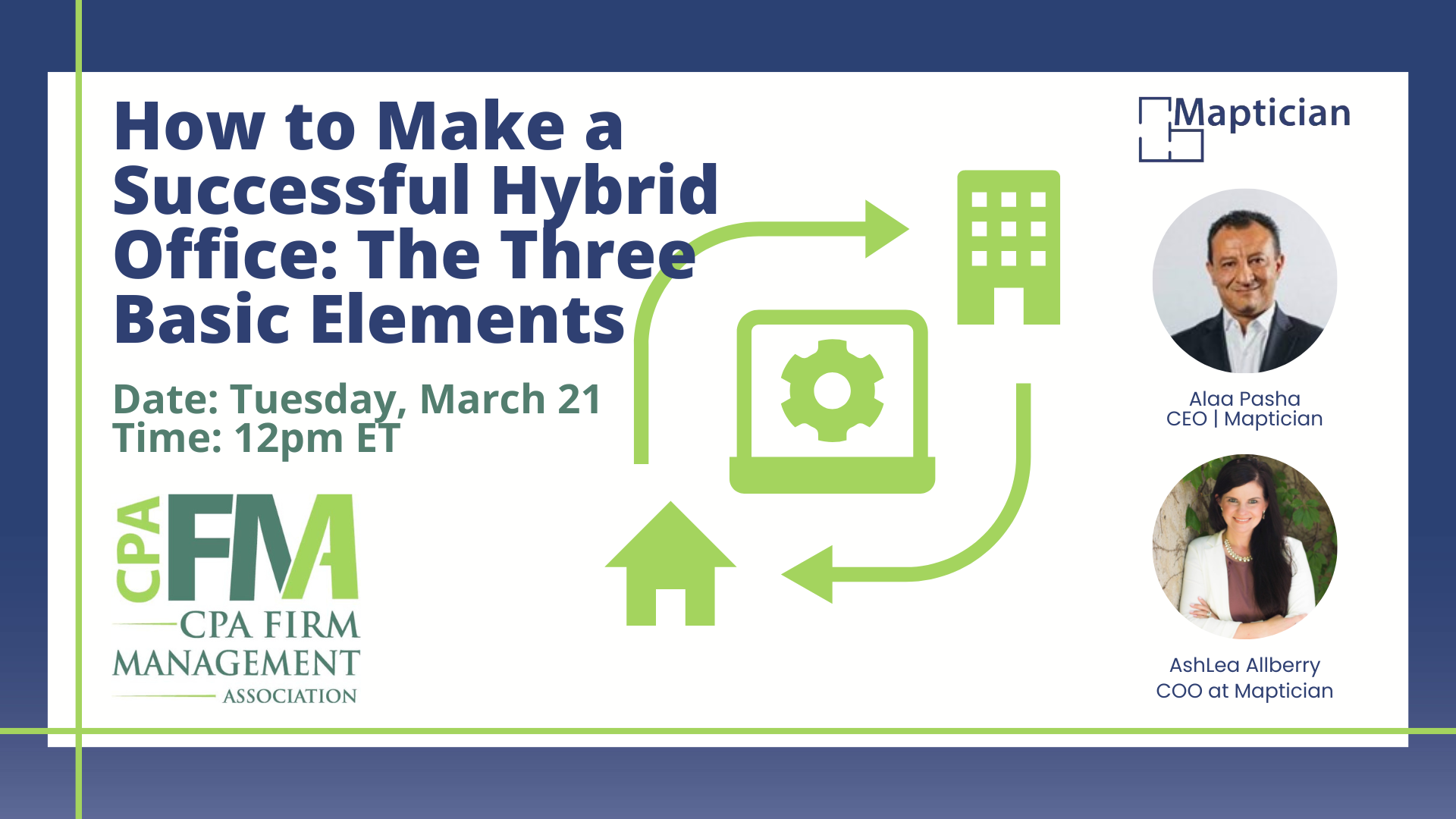 How to Make a Successful Hybrid Office: The Three Basic Elements

Date: Tuesday, March 21
Time: 12pm ET

CPA FM
CPA FIRM
MANAGEMENT
ASSOCIATION

Maptician

Alaa Pasha
CEO | Maptician

AshLea Allberry
COO at Maptician